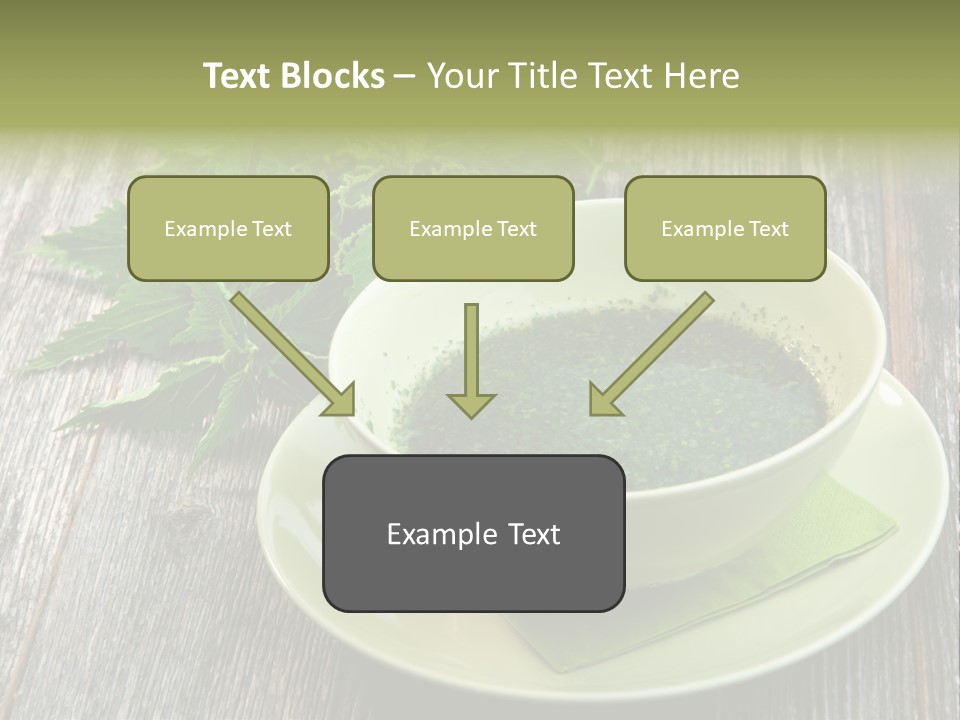 Text Blocks – Your Title Text Here

Example Text

Example Text

Example Text

Example Text